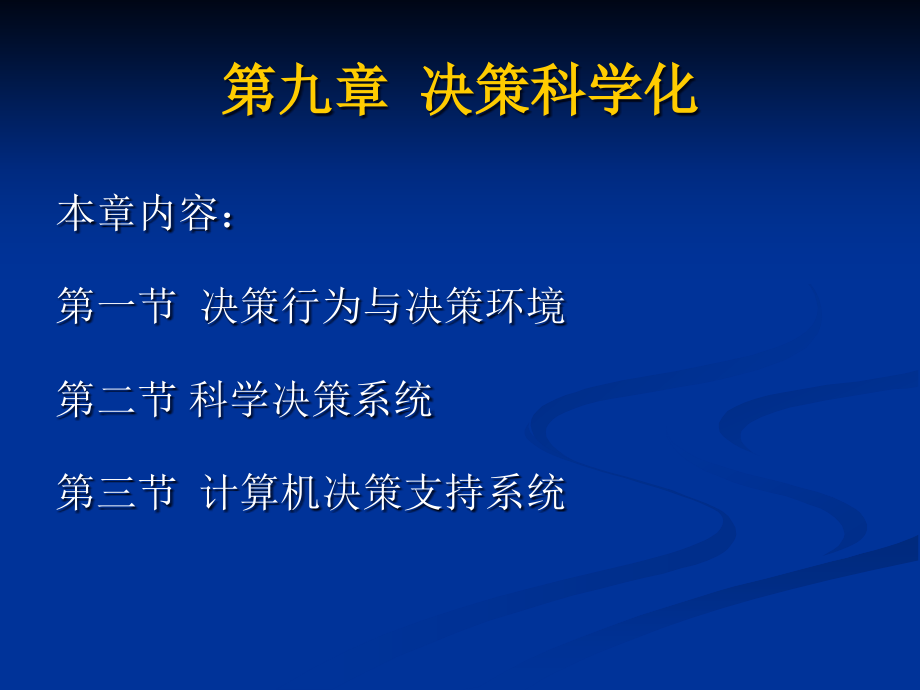 第九章 决策科学化

本章内容：

第一节 决策行为与决策环境

第二节 科学决策系统

第三节 计算机决策支持系统